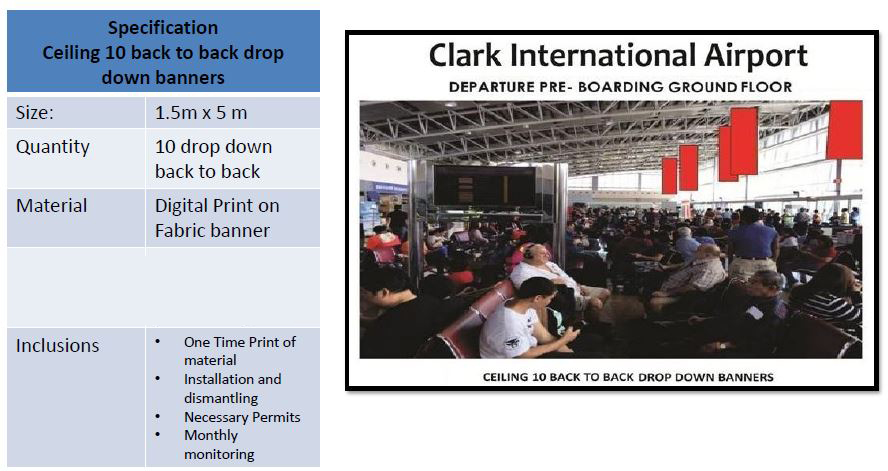 | Specification Ceiling 10 back to back drop down banners | |
|---|---|
| Size: | 1.5m x 5 m |
| Quantity | 10 drop down back to back |
| Material | Digital Print on Fabric banner |
| | |
| Inclusions | • One Time Print of material • Installation and dismantling • Necessary Permits • Monthly monitoring |

Clark International Airport

DEPARTURE PRE- BOARDING GROUND FLOOR

CEILING 10 BACK TO BACK DROP DOWN BANNERS